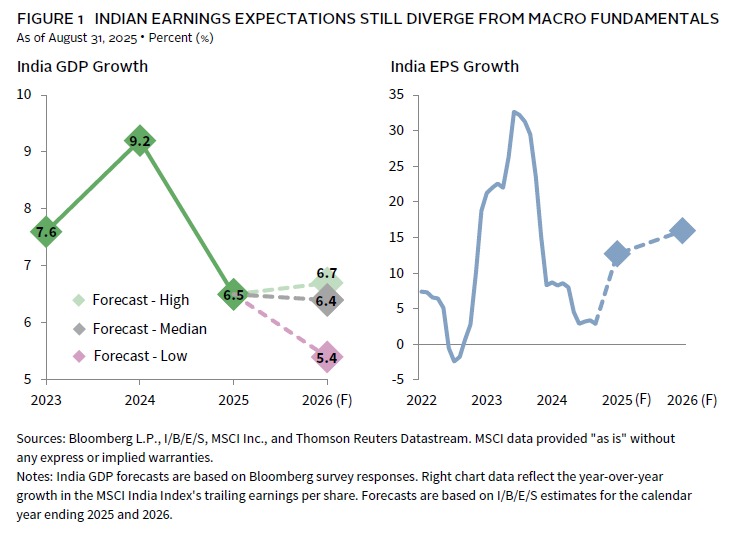 FIGURE 1 INDIAN EARNINGS EXPECTATIONS STILL DIVERGE FROM MACRO FUNDAMENTALS
As of August 31, 2025 • Percent (%)

India GDP Growth

10
9
8
7
6
5

7.6
9.2
6.5
6.7
6.4
5.4

Forecast - High
Forecast - Median
Forecast - Low

2023 2024 2025 2026 (F)

India EPS Growth

35
30
25
20
15
10
5
0
-5

2022 2023 2024 2025 (F) 2026 (F)

Sources: Bloomberg L.P., I/B/E/S, MSCI Inc., and Thomson Reuters Datastream. MSCI data provided "as is" without any express or implied warranties.
Notes: India GDP forecasts are based on Bloomberg survey responses. Right chart data reflect the year-over-year growth in the MSCI India Index's trailing earnings per share. Forecasts are based on I/B/E/S estimates for the calendar year ending 2025 and 2026.